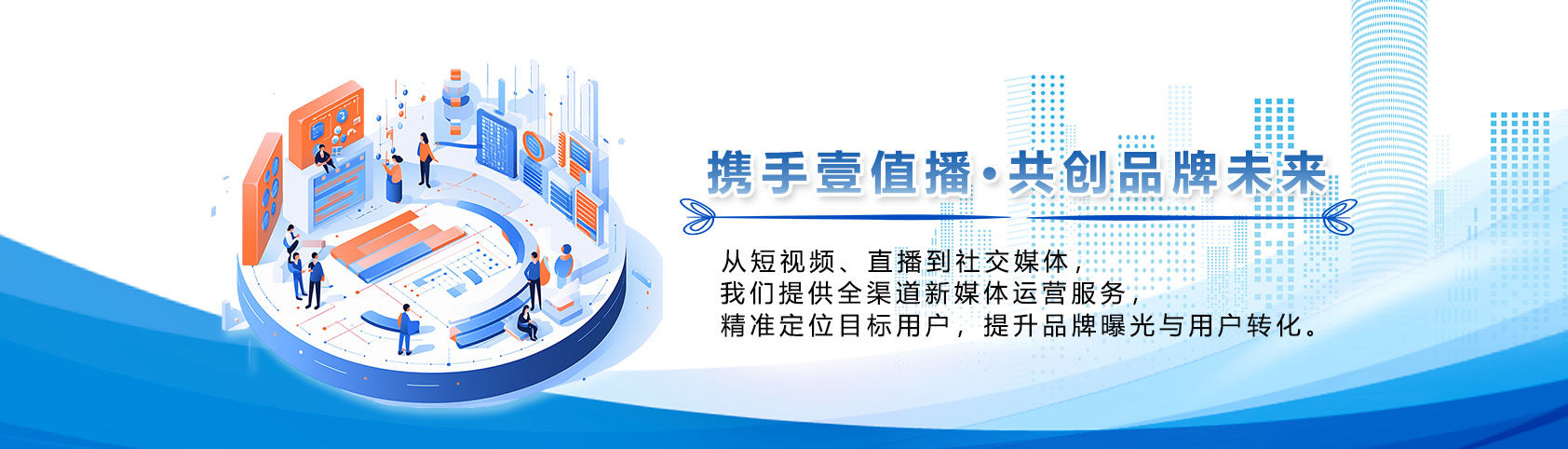 携手壹值播·共创品牌未来

从短视频、直播到社交媒体，
我们提供全渠道新媒体运营服务，
精准定位目标用户，提升品牌曝光与用户转化。